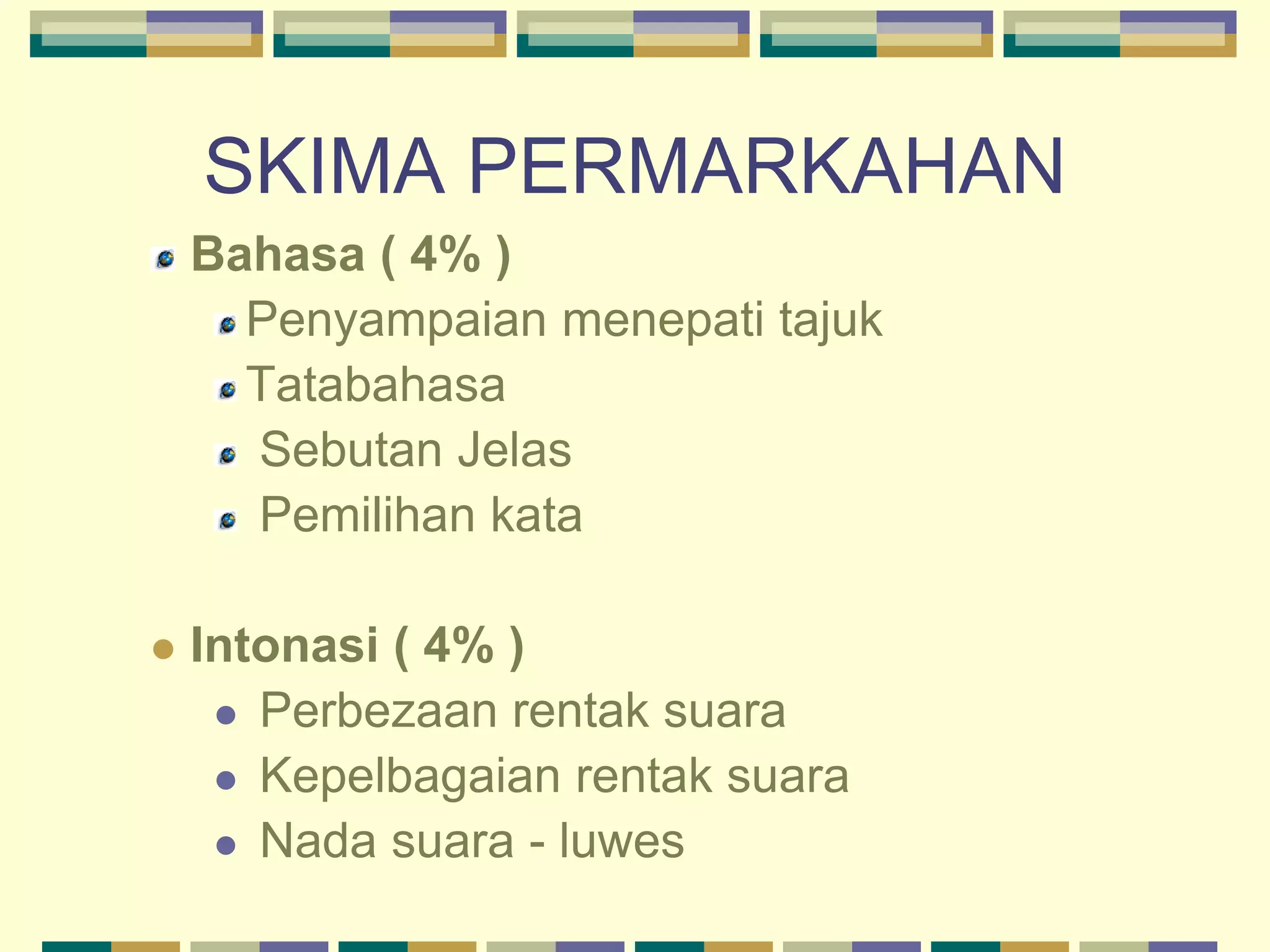 SKIMA PERMARKAHAN

Bahasa ( 4% )

Penyampaian menepati tajuk

Tatabahasa

Sebutan Jelas

Pemilihan kata

Intonasi ( 4% )

Perbezaan rentak suara

Kepelbagaian rentak suara

Nada suara - luwes